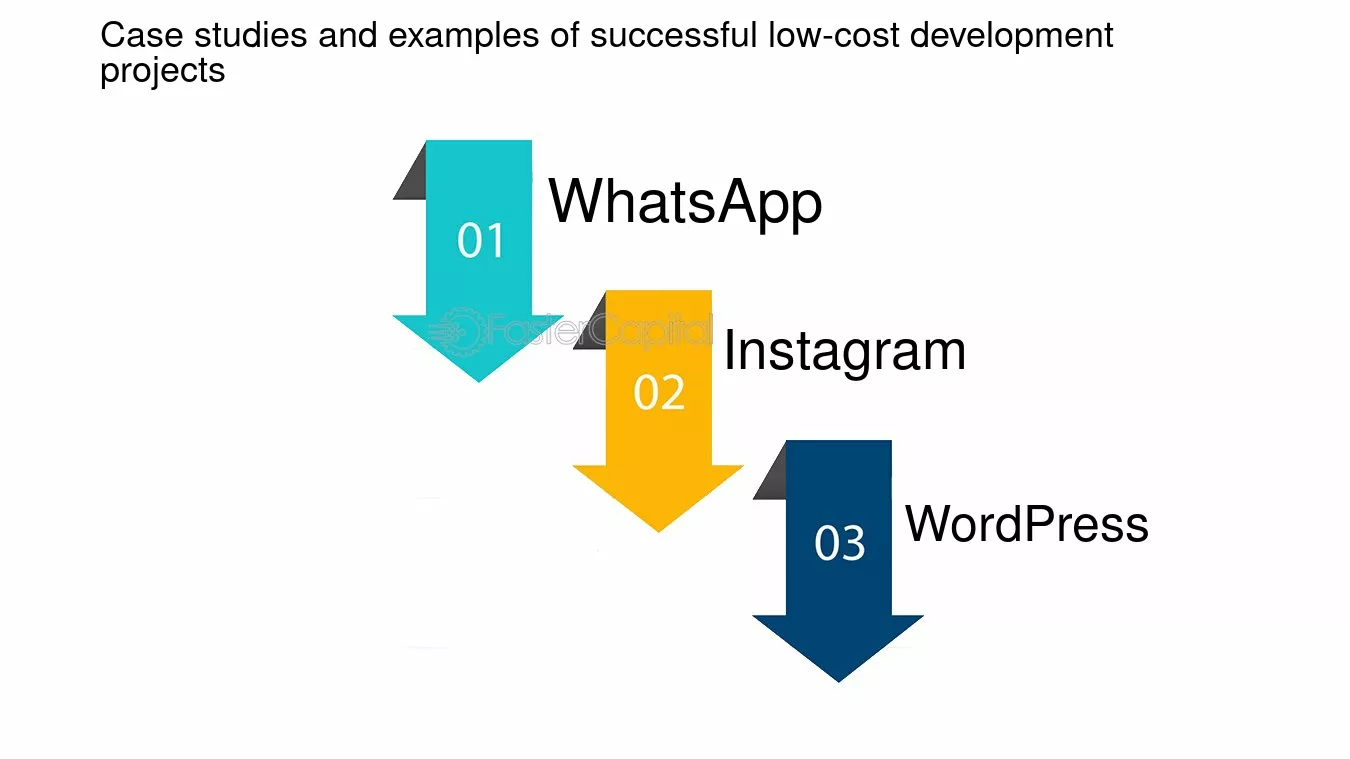 Case studies and examples of successful low-cost development projects

01
WhatsApp

FasterCapital

02
Instagram

03
WordPress